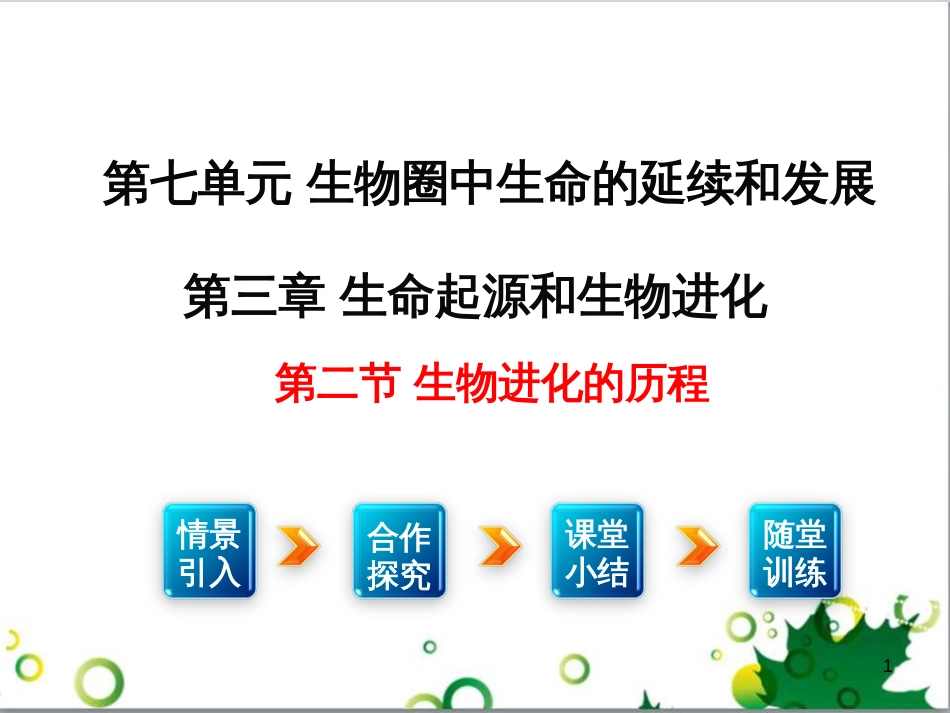 第七单元 生物圈中生命的延续和发展

第三章 生命起源和生物进化

第二节 生物进化的历程

情景引入

合作探究

课堂小结

随堂训练

1